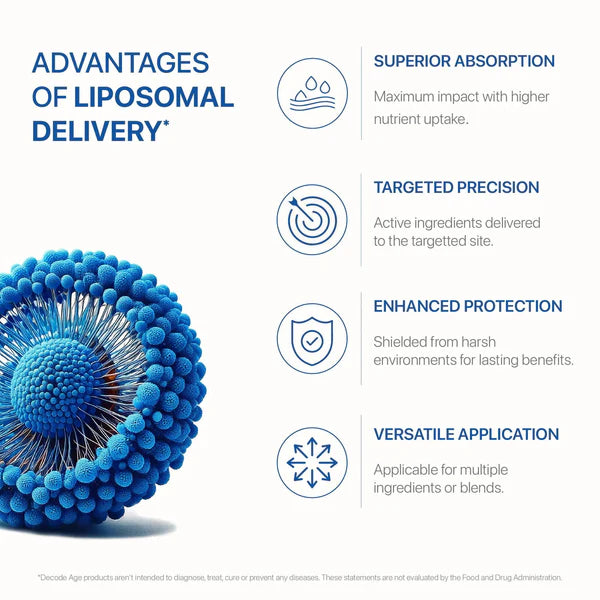 ADVANTAGES OF LIPOSOMAL DELIVERY*

SUPERIOR ABSORPTION

Maximum impact with higher nutrient uptake.

TARGETED PRECISION

Active ingredients delivered to the targetted site.

ENHANCED PROTECTION

Shielded from harsh environments for lasting benefits.

VERSATILE APPLICATION

Applicable for multiple ingredients or blends.

*Decode Age products aren't intended to diagnose, treat, cure or prevent any diseases. These statements are not evaluated by the Food and Drug Administration.